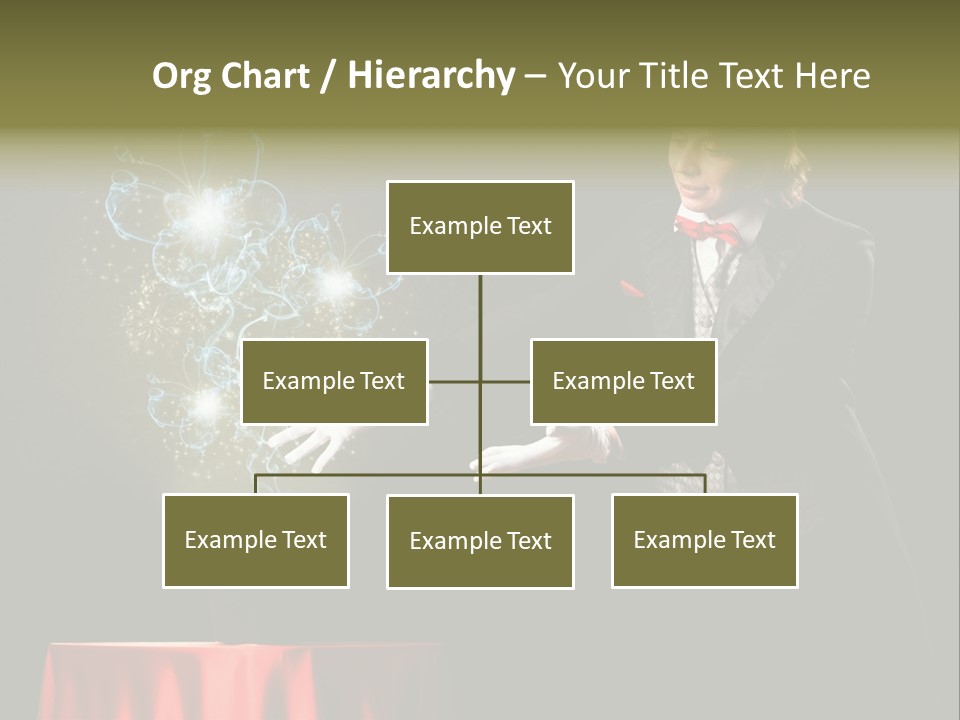 Org Chart / Hierarchy – Your Title Text Here

Example Text

Example Text

Example Text

Example Text

Example Text

Example Text